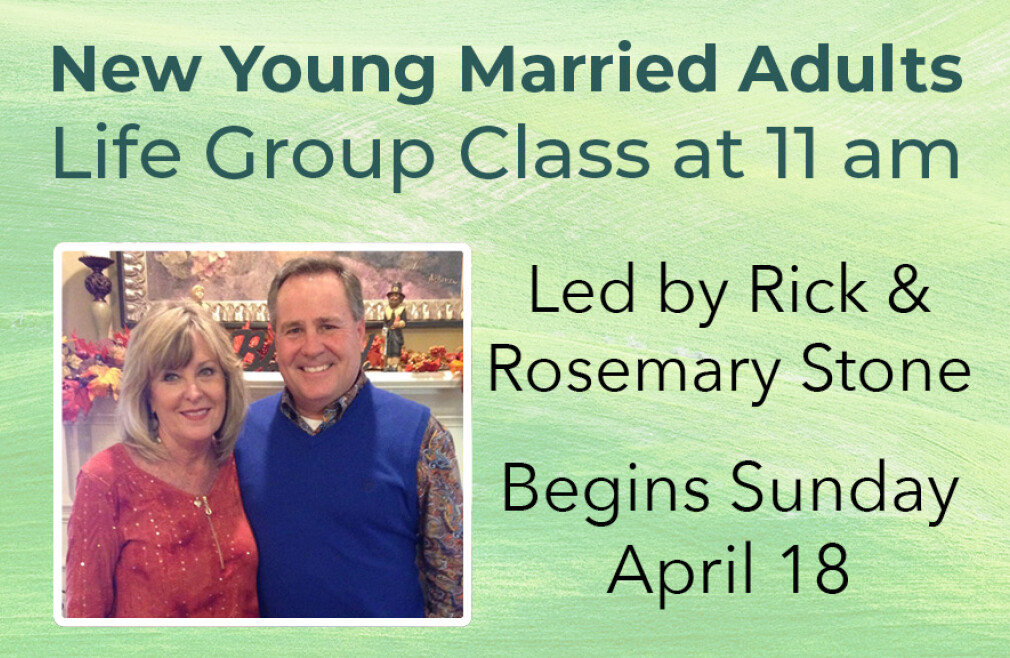 New Young Married Adults
Life Group Class at 11 am

Led by Rick & Rosemary Stone

Begins Sunday April 18